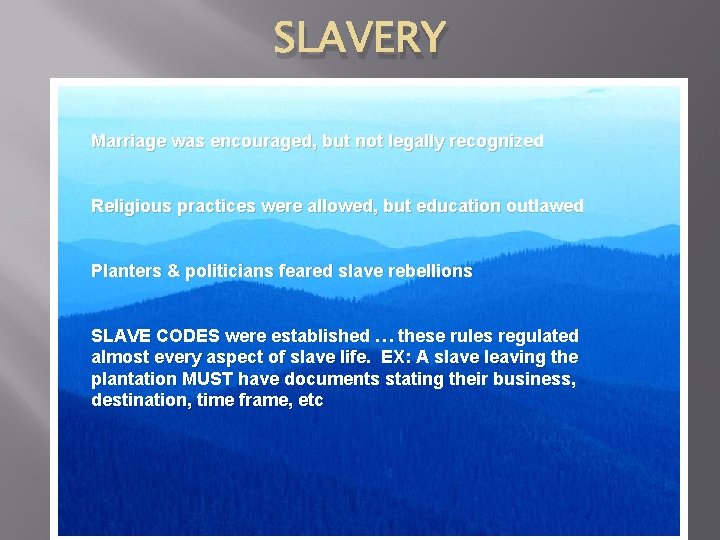 SLAVERY

Marriage was encouraged, but not legally recognized

Religious practices were allowed, but education outlawed

Planters & politicians feared slave rebellions

SLAVE CODES were established … these rules regulated almost every aspect of slave life. EX: A slave leaving the plantation MUST have documents stating their business, destination, time frame, etc